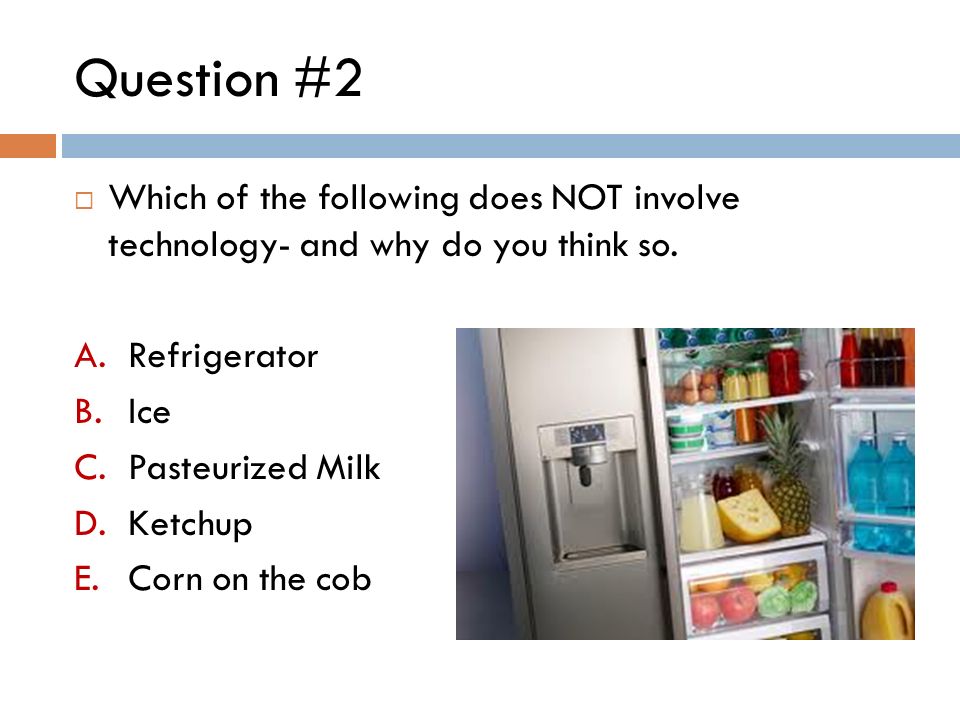 Question #2

Which of the following does NOT involve technology- and why do you think so.

A. Refrigerator
B. Ice
C. Pasteurized Milk
D. Ketchup
E. Corn on the cob